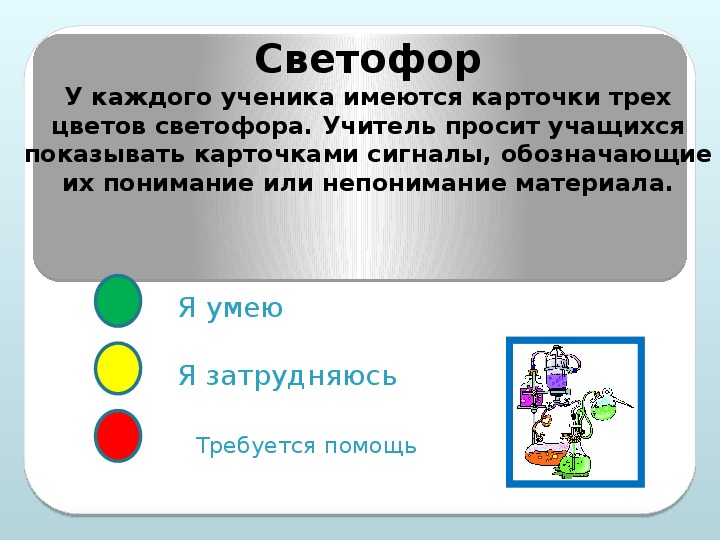 Светофор

У каждого ученика имеются карточки трех цветов светофора. Учитель просит учащихся показывать карточками сигналы, обозначающие их понимание или непонимание материала.

Я умею

Я затрудняюсь

Требуется помощь